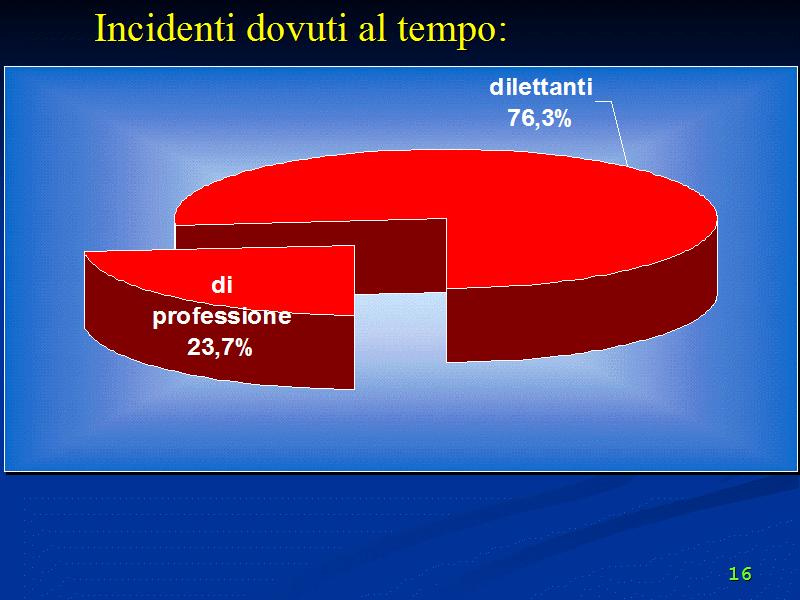 Incidenti dovuti al tempo:

dilettanti
76,3%

di
professione
23,7%

16